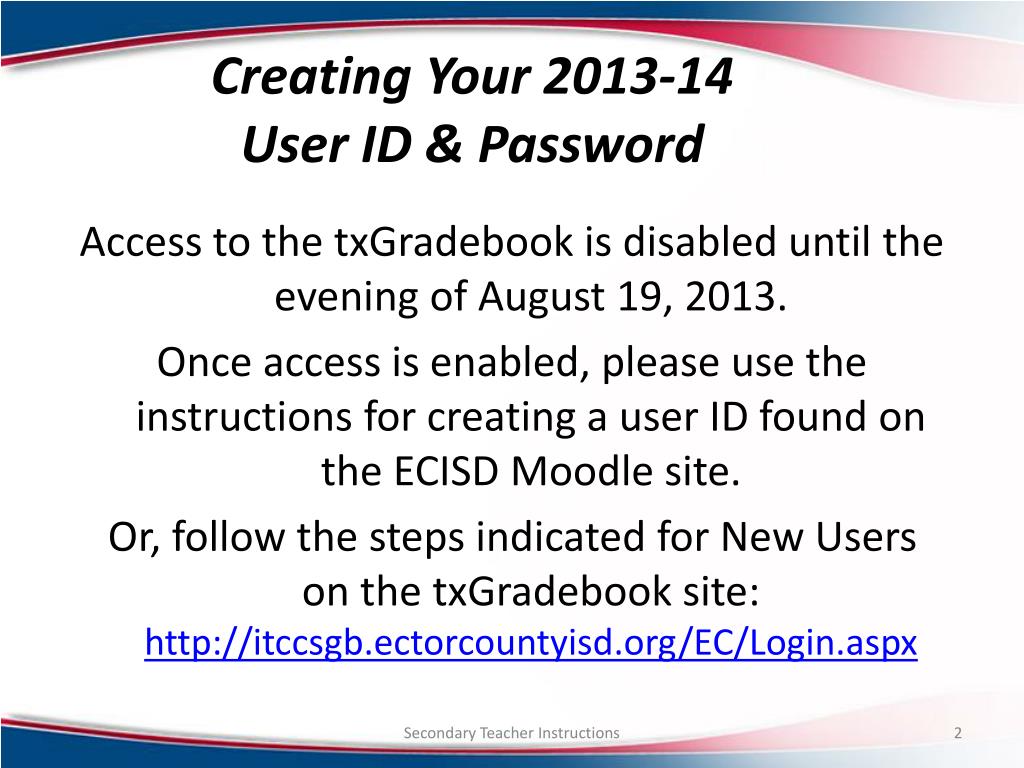 Creating Your 2013-14
User ID & Password

Access to the txGradebook is disabled until the evening of August 19, 2013.

Once access is enabled, please use the instructions for creating a user ID found on the ECISD Moodle site.

Or, follow the steps indicated for New Users on the txGradebook site: http://itccsgb.ectorcountyisd.org/EC/Login.aspx

Secondary Teacher Instructions

2